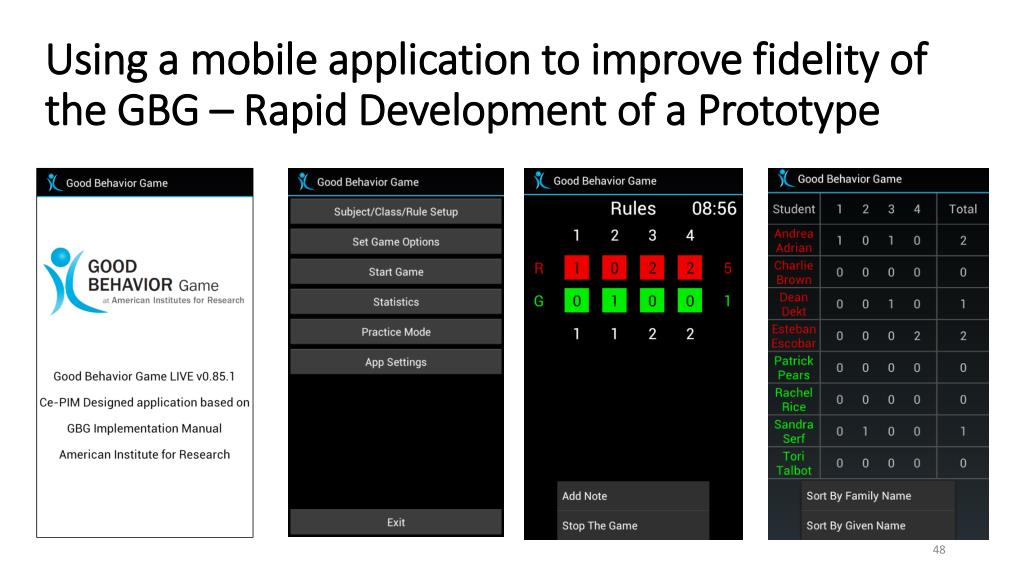 Using a mobile application to improve fidelity of the GBG – Rapid Development of a Prototype

Good Behavior Game

GOOD BEHAVIOR Game
at American Institutes for Research

Good Behavior Game LIVE v0.85.1
Ce-PIM Designed application based on
GBG Implementation Manual
American Institute for Research

Good Behavior Game

Subject/Class/Rule Setup
Set Game Options
Start Game
Statistics
Practice Mode
App Settings

Exit

Good Behavior Game

Rules 08:56

| | 1 | 2 | 3 | 4 | |
|---|---|---|---|---|---|
| R | 1 | 0 | 2 | 2 | 5 |
| G | 0 | 1 | 0 | 0 | 1 |
| | 1 | 1 | 2 | 2 | |

Add Note
Stop The Game

Good Behavior Game

| Student | 1 | 2 | 3 | 4 | Total |
|---|---|---|---|---|---|
| Andrea Adrian | 1 | 0 | 1 | 0 | 2 |
| Charlie Brown | 0 | 0 | 0 | 0 | 0 |
| Dean Dekt | 0 | 0 | 1 | 0 | 1 |
| Esteban Escobar | 0 | 0 | 0 | 2 | 2 |
| Patrick Pears | 0 | 0 | 0 | 0 | 0 |
| Rachel Rice | 0 | 0 | 0 | 0 | 0 |
| Sandra Serf | 0 | 1 | 0 | 0 | 1 |
| Tori Talbot | 0 | 0 | 0 | 0 | 0 |

Sort By Family Name
Sort By Given Name

48